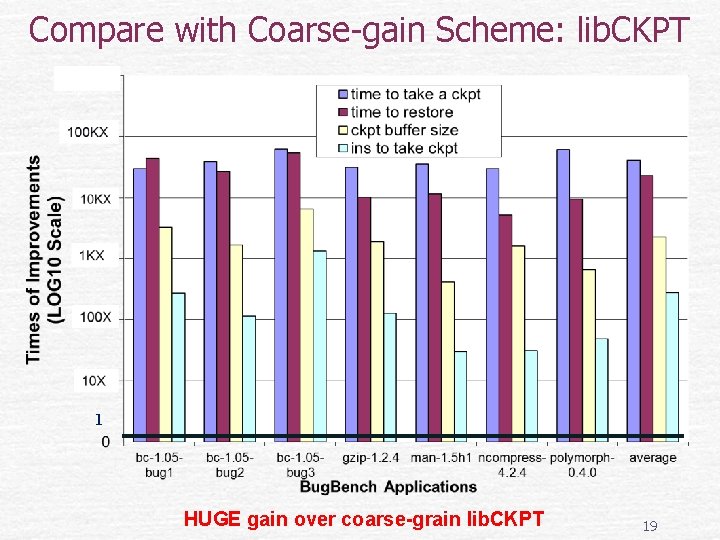 Compare with Coarse-gain Scheme: libCKPT

time to take a ckpt
time to restore
ckpt buffer size
ins to take ckpt

Times of Improvements (LOG10 Scale)

100KX
10KX
1KX
100X
10X
1
0

bc-1.05-bug1
bc-1.05-bug2
bc-1.05-bug3
gzip-1.2.4
man-1.5h1
ncompress-4.2.4
polymorph-0.4.0
average

BugBench Applications

HUGE gain over coarse-grain libCKPT

19